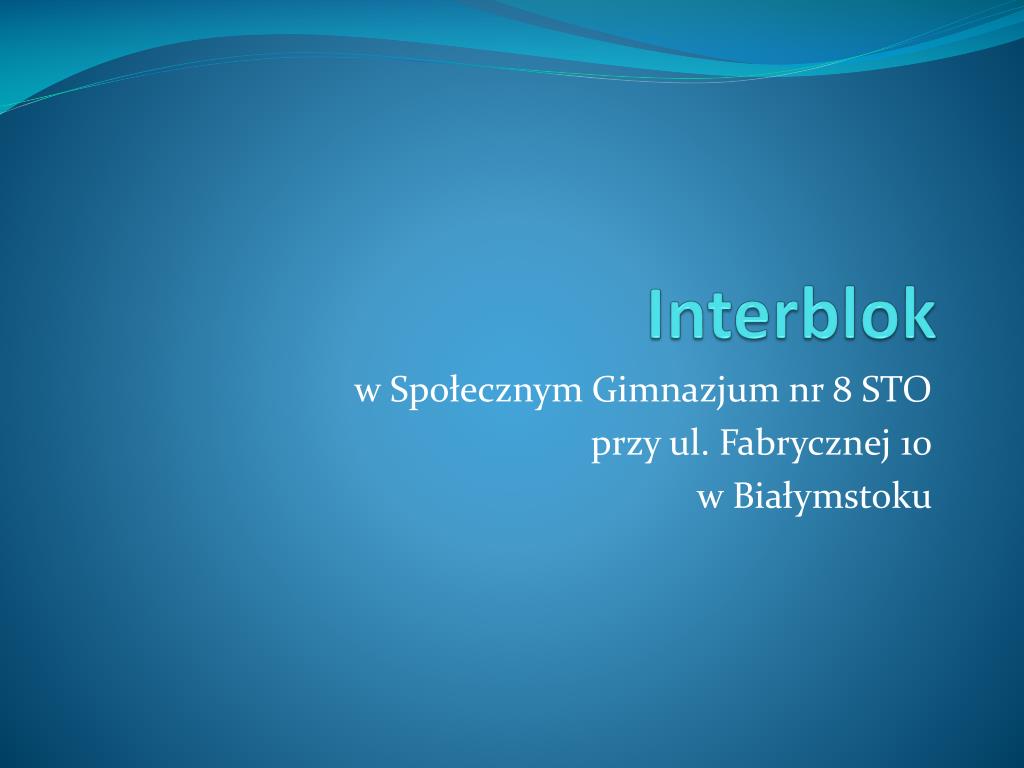 Interblok

w Społecznym Gimnazjum nr 8 STO
przy ul. Fabrycznej 10
w Białymstoku